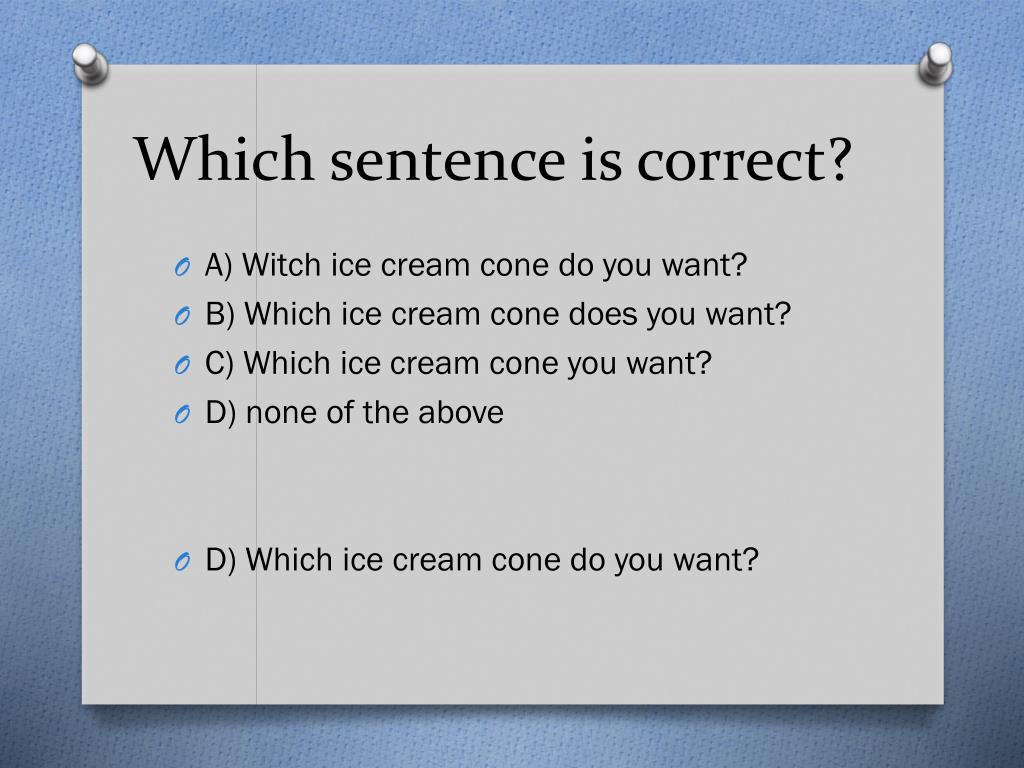 Which sentence is correct?

A) Witch ice cream cone do you want?
B) Which ice cream cone does you want?
C) Which ice cream cone you want?
D) none of the above

D) Which ice cream cone do you want?